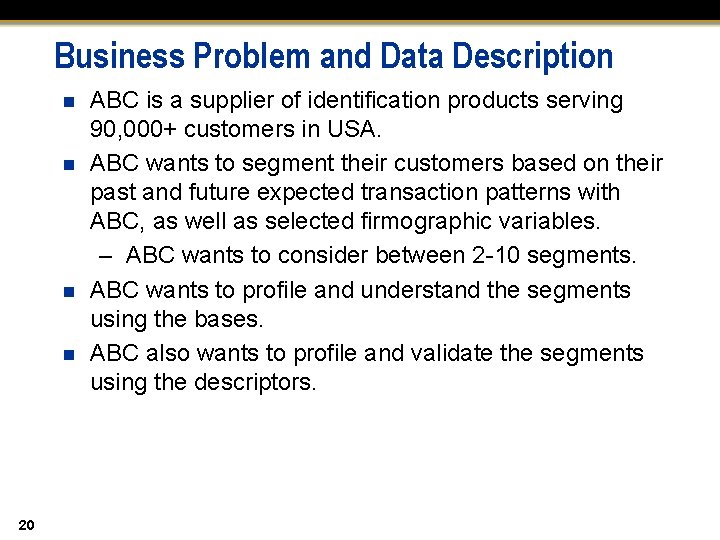 Business Problem and Data Description

■ ABC is a supplier of identification products serving 90,000+ customers in USA.

■ ABC wants to segment their customers based on their past and future expected transaction patterns with ABC, as well as selected firmographic variables.

– ABC wants to consider between 2-10 segments.

■ ABC wants to profile and understand the segments using the bases.

■ ABC also wants to profile and validate the segments using the descriptors.

20